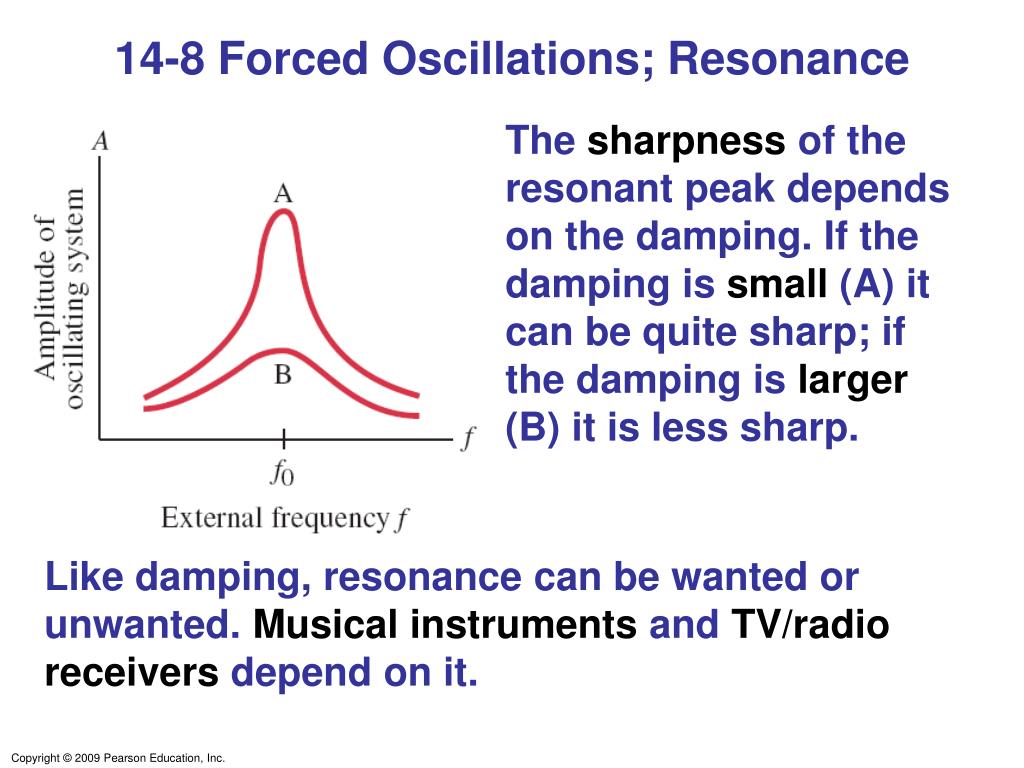 14-8 Forced Oscillations; Resonance

$A$

Amplitude of oscillating system

A

B

$f$

$f_0$

External frequency $f$

The sharpness of the resonant peak depends on the damping. If the damping is small (A) it can be quite sharp; if the damping is larger (B) it is less sharp.

Like damping, resonance can be wanted or unwanted. Musical instruments and TV/radio receivers depend on it.

Copyright © 2009 Pearson Education, Inc.